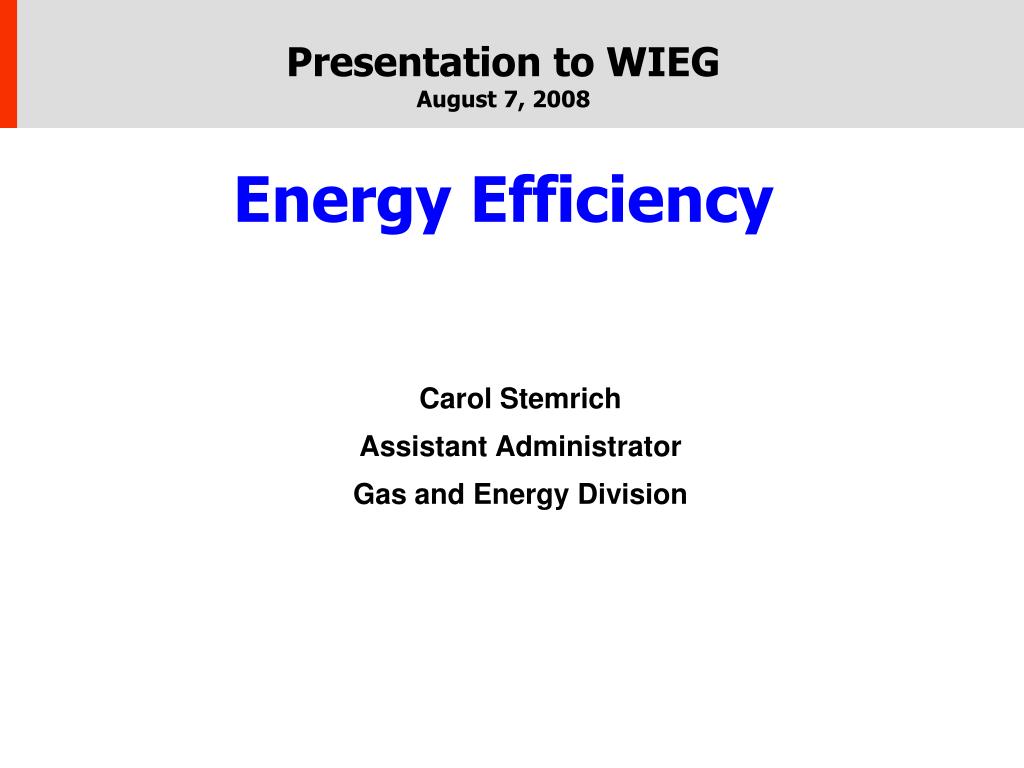 Presentation to WIEG
August 7, 2008

Energy Efficiency

Carol Stemrich
Assistant Administrator
Gas and Energy Division